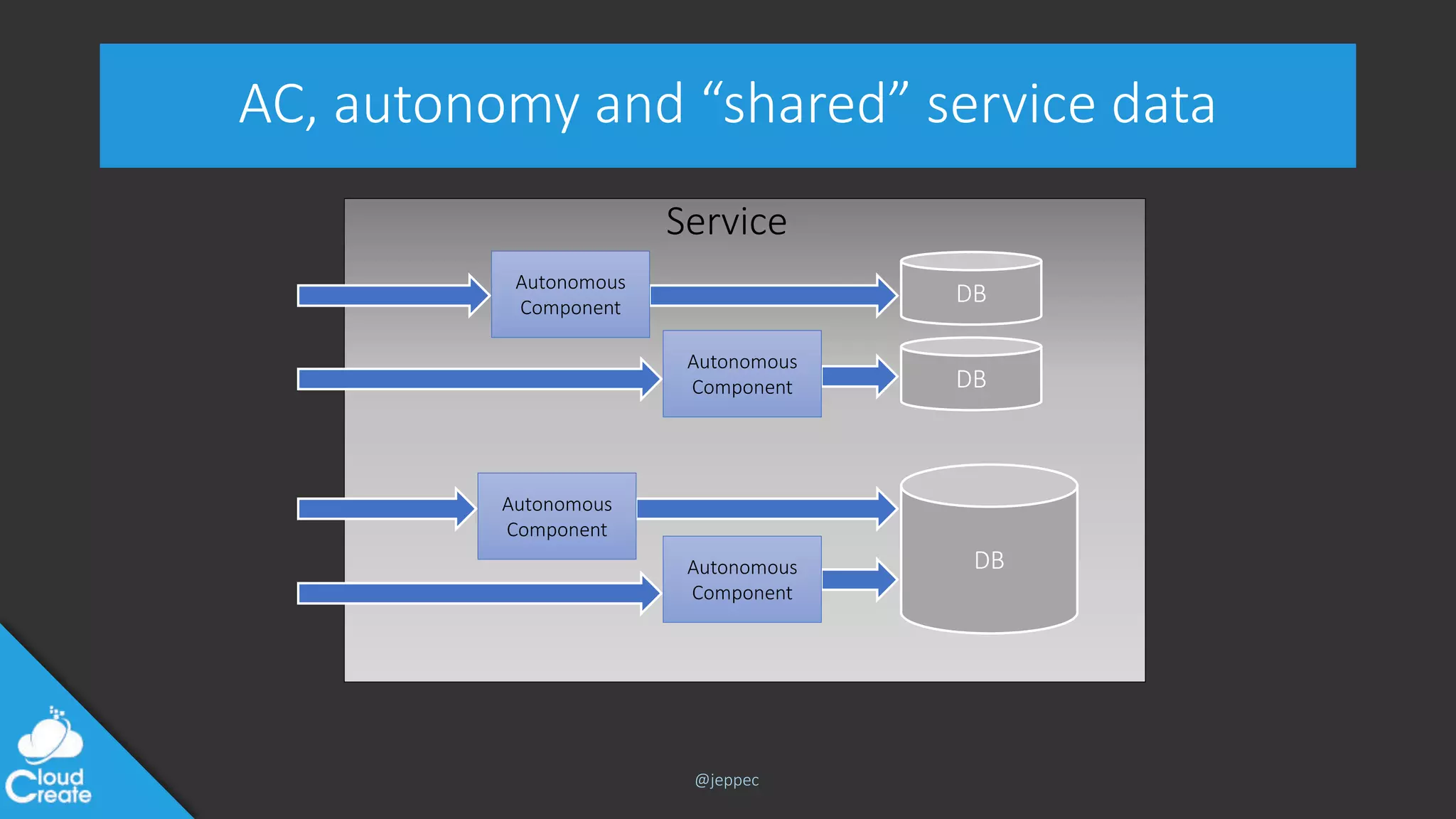 AC, autonomy and “shared” service data

Service

Autonomous Component

DB

Autonomous Component

DB

Autonomous Component

Autonomous Component

DB

Cloud Create

@jeppec